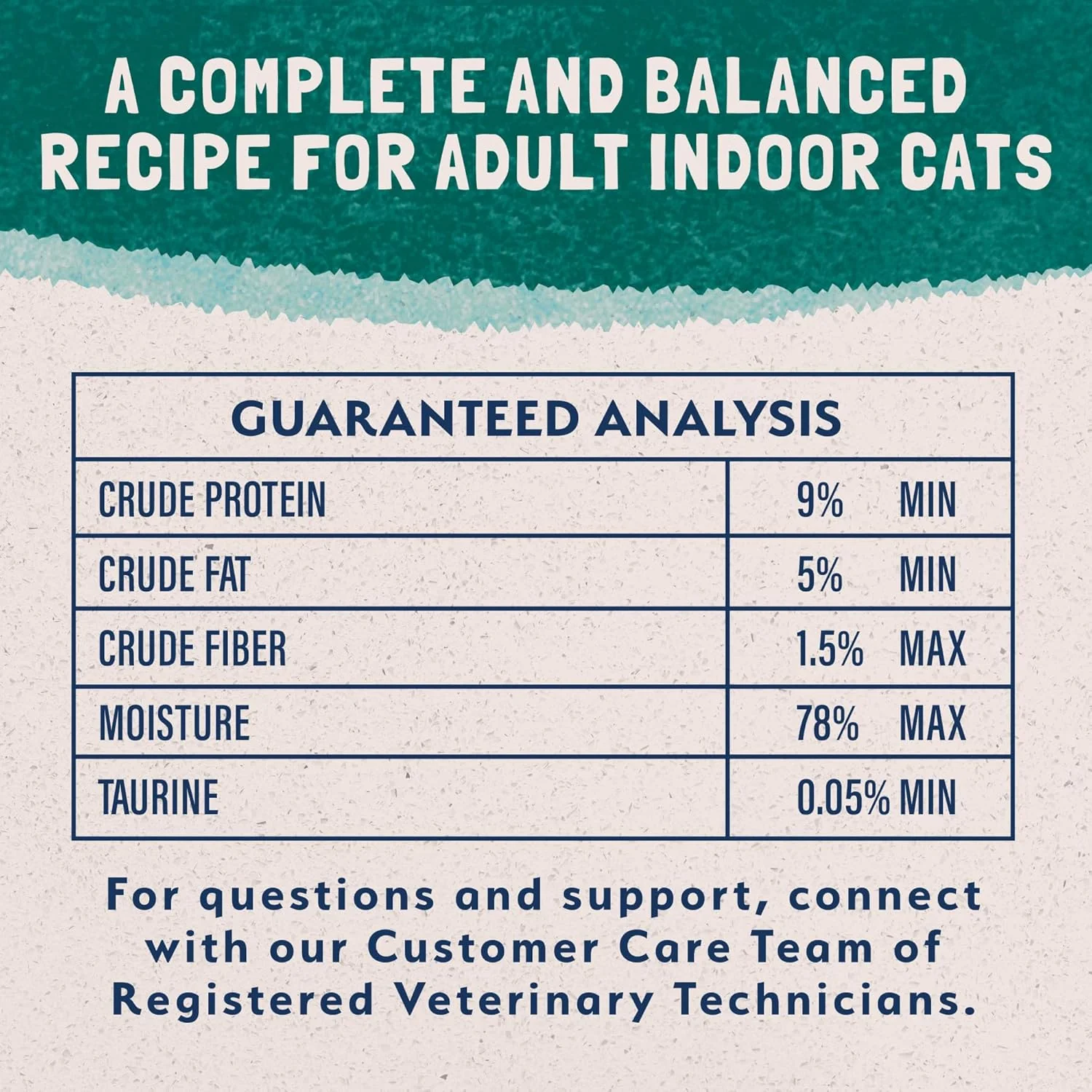 A COMPLETE AND BALANCED RECIPE FOR ADULT INDOOR CATS

| GUARANTEED ANALYSIS | |
|---|---|
| CRUDE PROTEIN | 9% MIN |
| CRUDE FAT | 5% MIN |
| CRUDE FIBER | 1.5% MAX |
| MOISTURE | 78% MAX |
| TAURINE | 0.05% MIN |

For questions and support, connect with our Customer Care Team of Registered Veterinary Technicians.